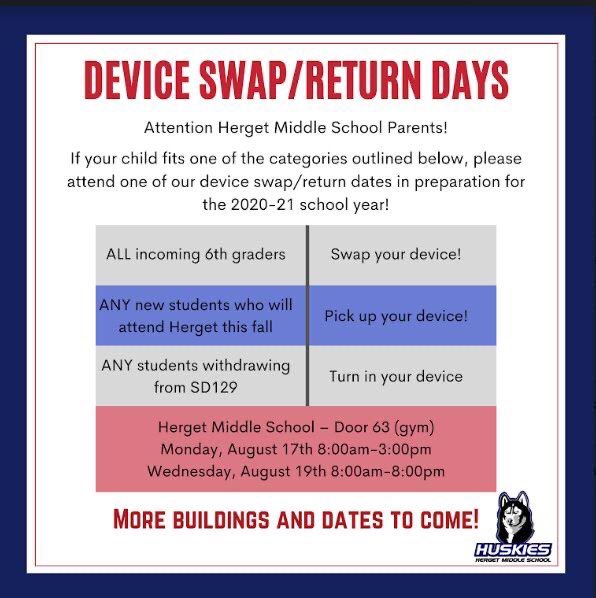 DEVICE SWAP/RETURN DAYS

Attention Herget Middle School Parents!

If your child fits one of the categories outlined below, please attend one of our device swap/return dates in preparation for the 2020-21 school year!

| ALL incoming 6th graders | Swap your device! |
|---|---|
| ANY new students who will attend Herget this fall | Pick up your device! |
| ANY students withdrawing from SD129 | Turn in your device |

Herget Middle School – Door 63 (gym)
Monday, August 17th 8:00am-3:00pm
Wednesday, August 19th 8:00am-8:00pm

MORE BUILDINGS AND DATES TO COME!

HUSKIES
HERGET MIDDLE SCHOOL